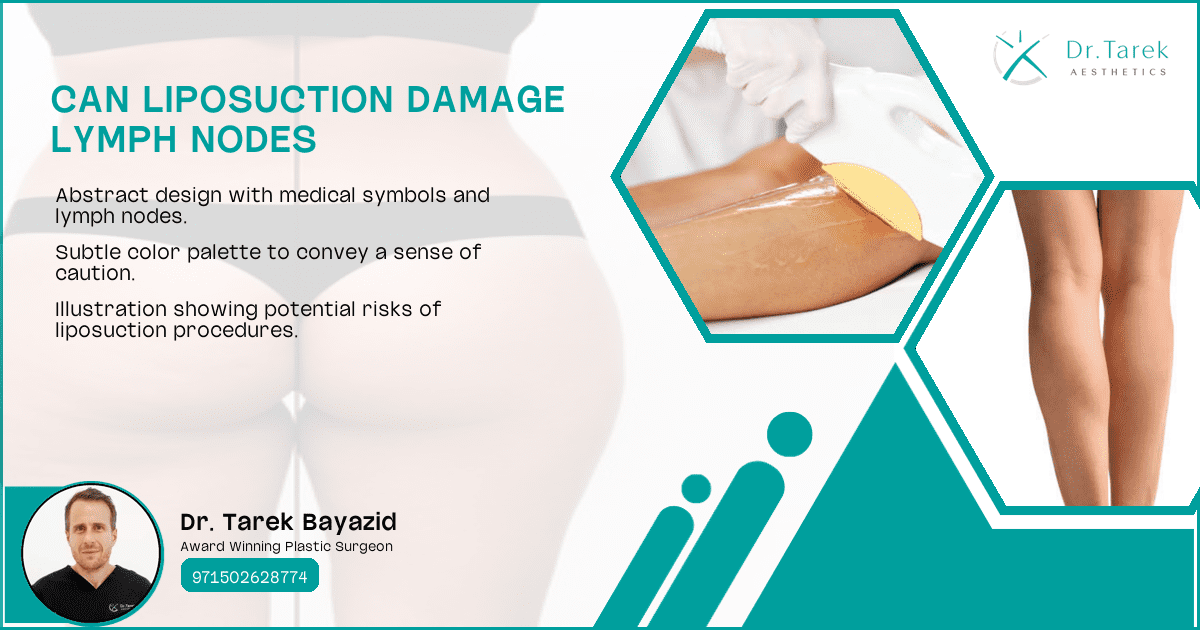 Dr. Tarek
AESTHETICS

CAN LIPOSUCTION DAMAGE LYMPH NODES

Abstract design with medical symbols and lymph nodes.

Subtle color palette to convey a sense of caution.

Illustration showing potential risks of liposuction procedures.

Dr. Tarek Bayazid
Award Winning Plastic Surgeon
971502628774